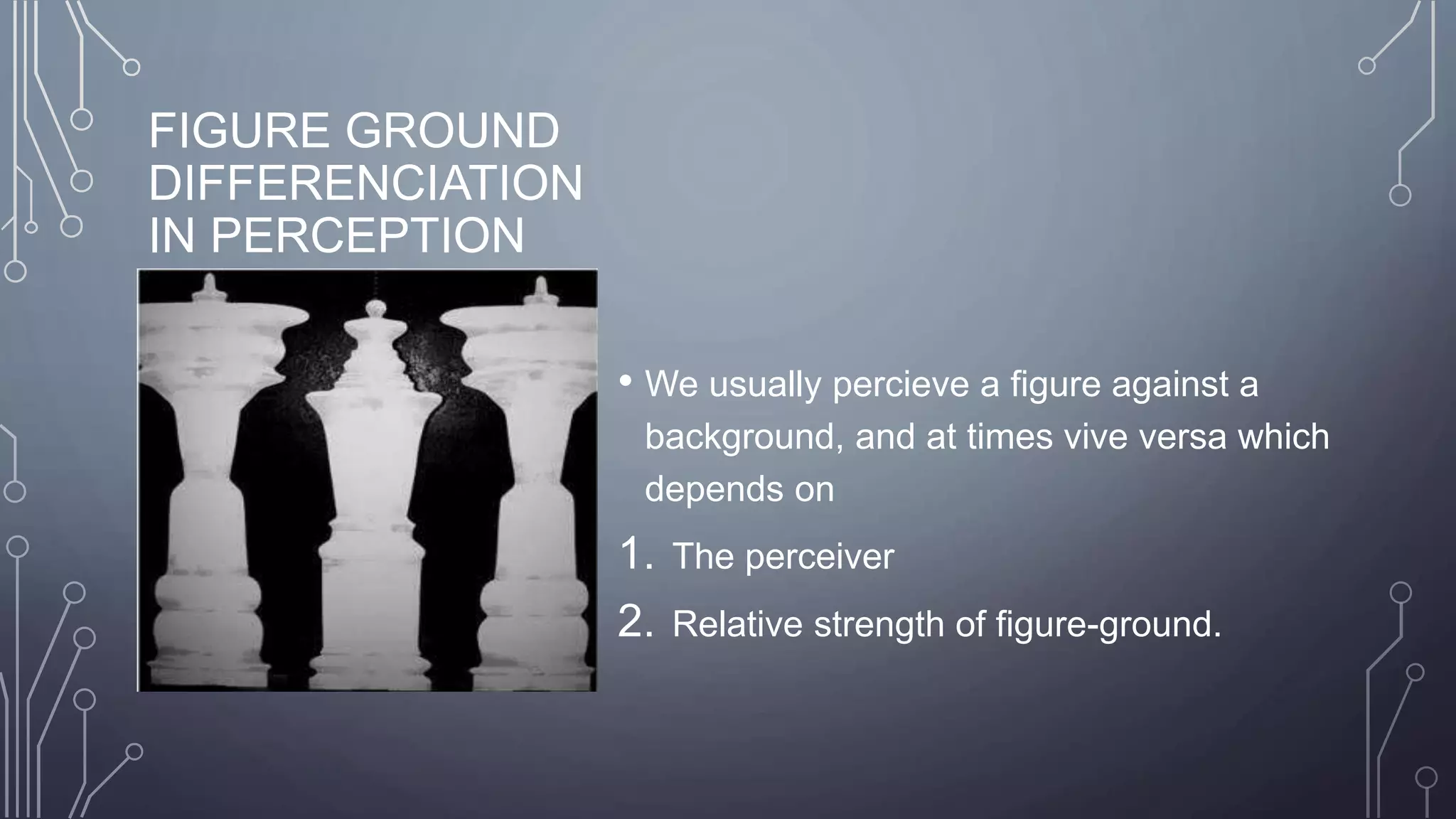 FIGURE GROUND DIFFERENCIATION IN PERCEPTION

• We usually percieve a figure against a background, and at times vive versa which depends on

1. The perceiver
2. Relative strength of figure-ground.